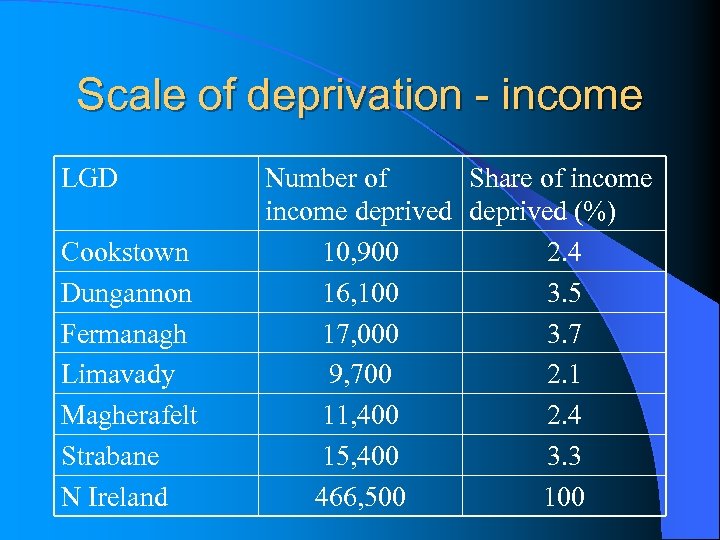 Scale of deprivation - income

| LGD | Number of income deprived | Share of income deprived (%) |
|---|---|---|
| Cookstown | 10,900 | 2.4 |
| Dungannon | 16,100 | 3.5 |
| Fermanagh | 17,000 | 3.7 |
| Limavady | 9,700 | 2.1 |
| Magherafelt | 11,400 | 2.4 |
| Strabane | 15,400 | 3.3 |
| N Ireland | 466,500 | 100 |